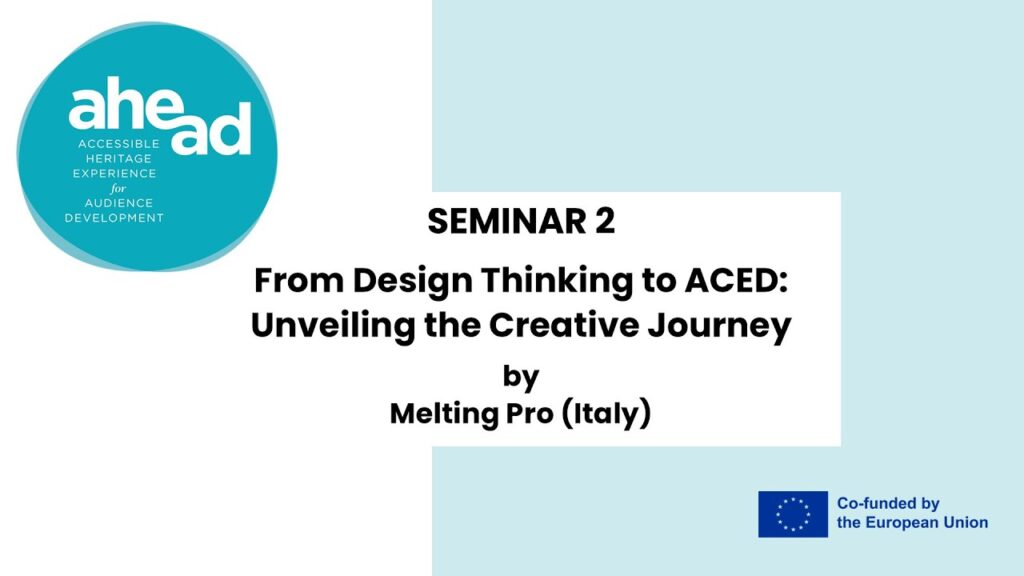 ahead
ACCESSIBLE
HERITAGE
EXPERIENCE
for
AUDIENCE
DEVELOPMENT

SEMINAR 2

From Design Thinking to ACED: Unveiling the Creative Journey

by
Melting Pro (Italy)

Co-funded by the European Union